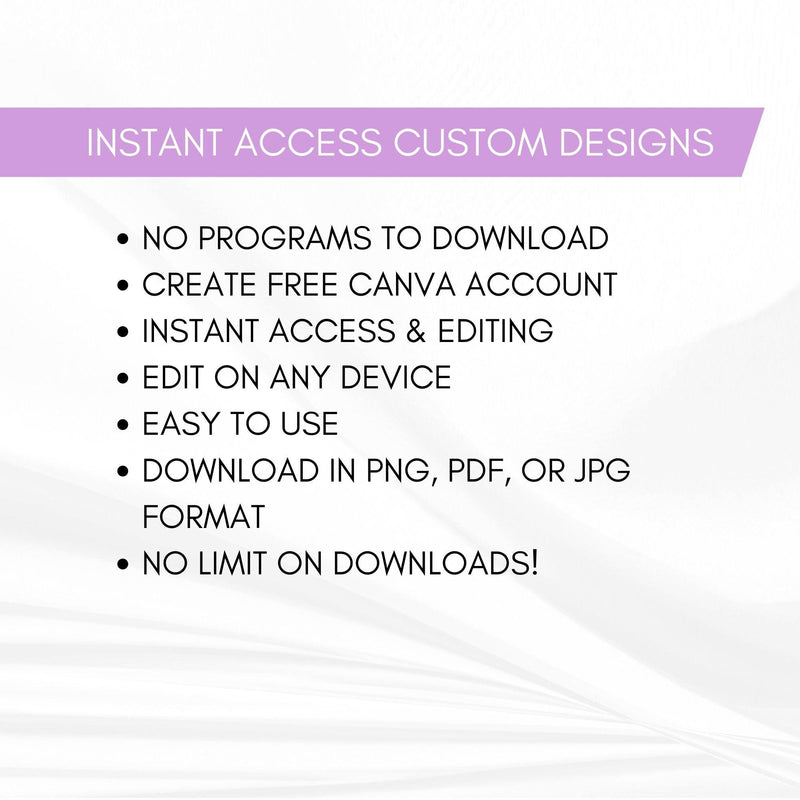 INSTANT ACCESS CUSTOM DESIGNS

• NO PROGRAMS TO DOWNLOAD
• CREATE FREE CANVA ACCOUNT
• INSTANT ACCESS & EDITING
• EDIT ON ANY DEVICE
• EASY TO USE
• DOWNLOAD IN PNG, PDF, OR JPG FORMAT
• NO LIMIT ON DOWNLOADS!